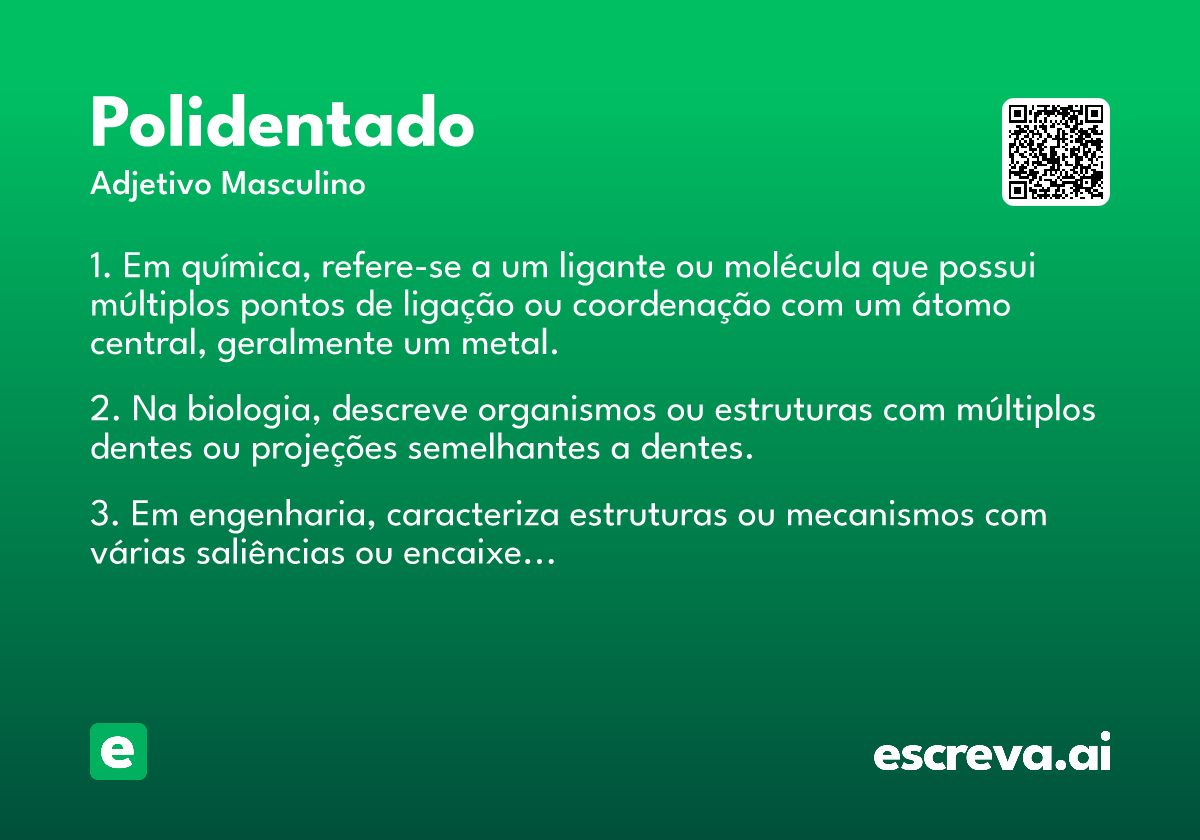 Polidentado
Adjetivo Masculino

1. Em química, refere-se a um ligante ou molécula que possui múltiplos pontos de ligação ou coordenação com um átomo central, geralmente um metal.

2. Na biologia, descreve organismos ou estruturas com múltiplos dentes ou projeções semelhantes a dentes.

3. Em engenharia, caracteriza estruturas ou mecanismos com várias saliências ou encaixe...

e

escreva.ai